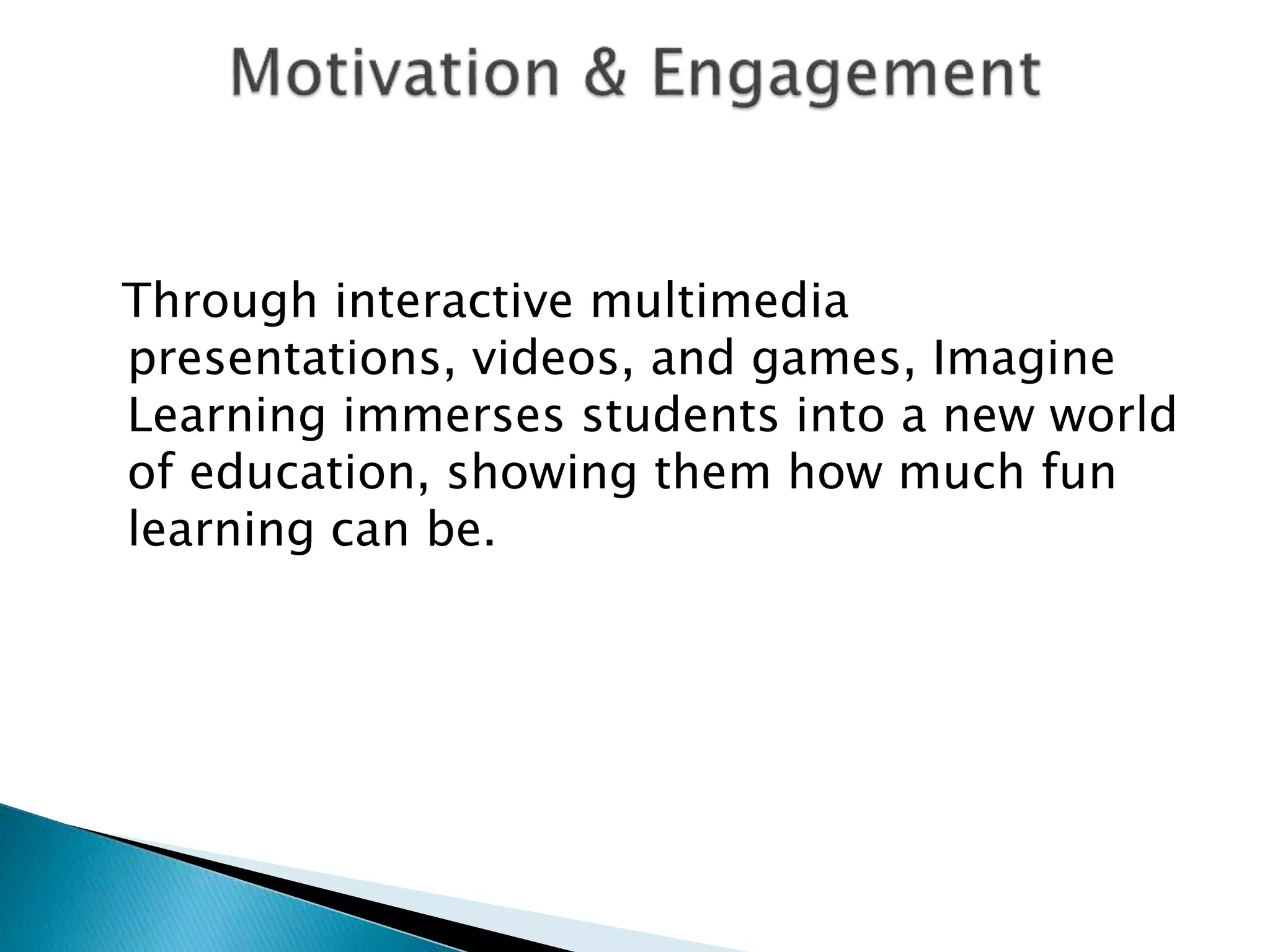 Motivation & Engagement

Through interactive multimedia presentations, videos, and games, Imagine Learning immerses students into a new world of education, showing them how much fun learning can be.